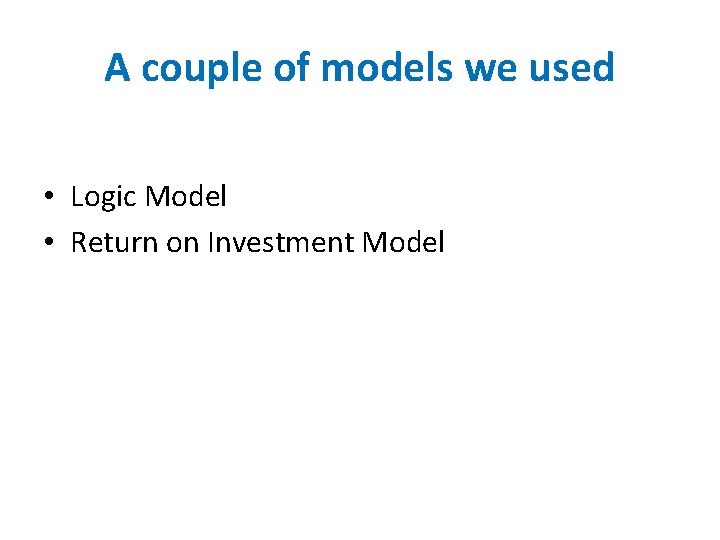 A couple of models we used

• Logic Model
• Return on Investment Model